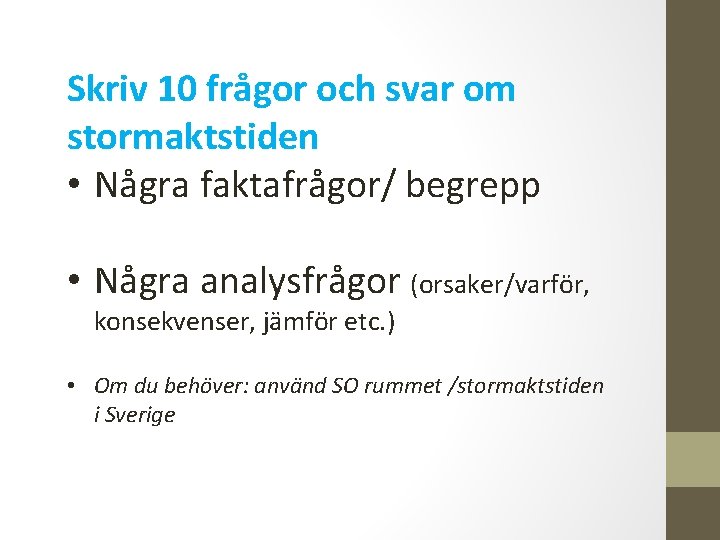 Skriv 10 frågor och svar om stormaktstiden

• Några faktafrågor/ begrepp

• Några analysfrågor (orsaker/varför, konsekvenser, jämför etc.)

• Om du behöver: använd SO rummet /stormaktstiden i Sverige